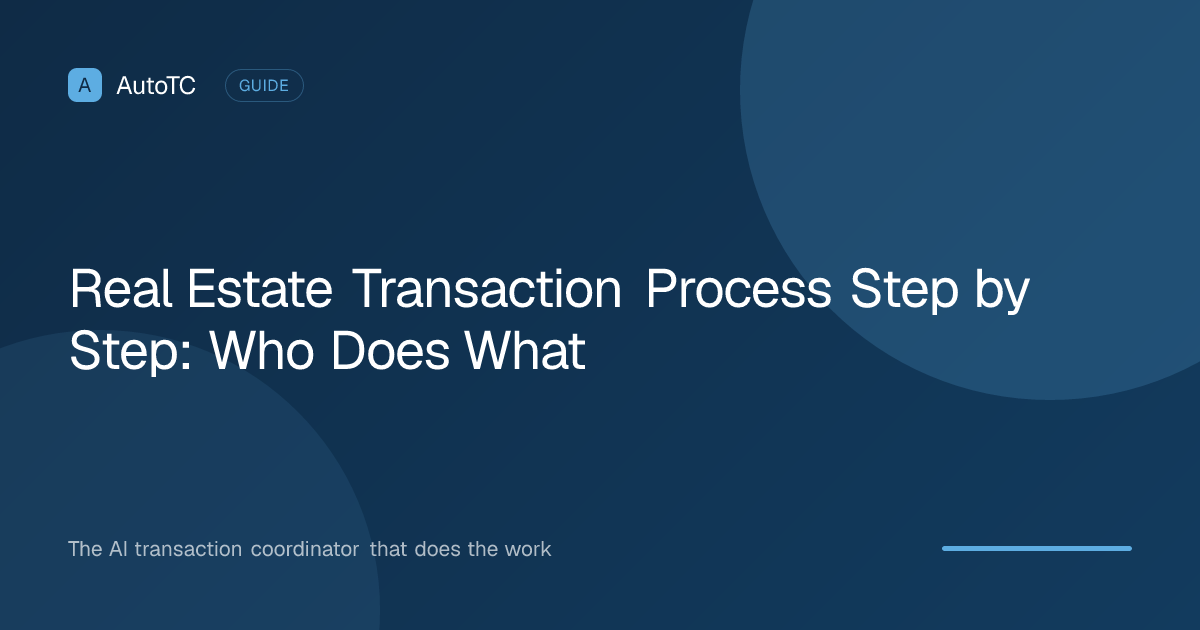 A AutoTC GUIDE

Real Estate Transaction Process Step by Step: Who Does What

The AI transaction coordinator that does the work